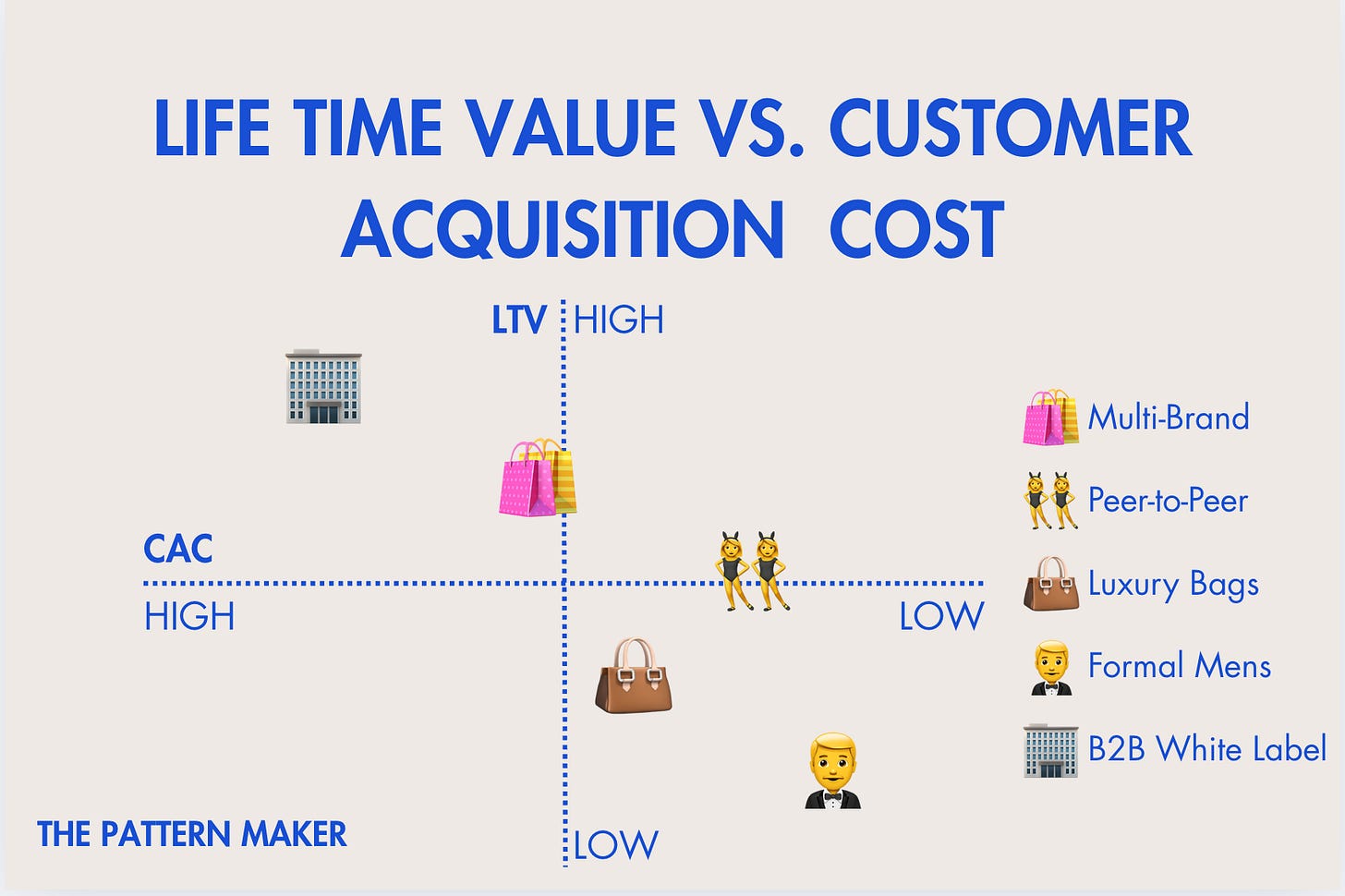 LIFE TIME VALUE VS. CUSTOMER ACQUISITION COST

LTV HIGH

CAC

HIGH

LOW

LOW

Multi-Brand

Peer-to-Peer

Luxury Bags

Formal Mens

B2B White Label

THE PATTERN MAKER